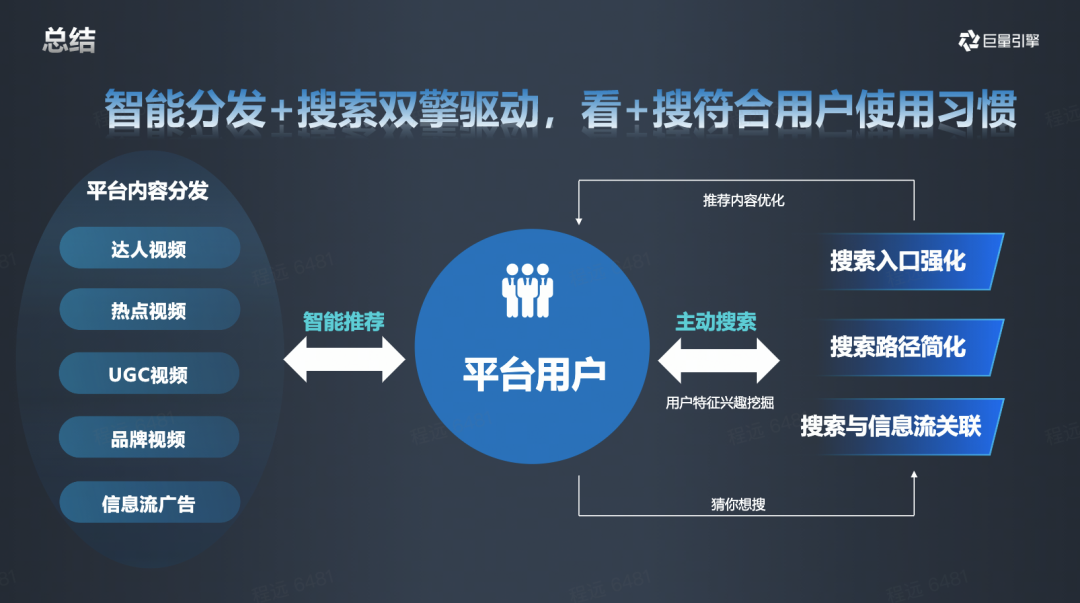 总结

巨量引擎

智能分发+搜索双擎驱动，看+搜符合用户使用习惯

平台内容分发

达人视频

热点视频

UGC视频

品牌视频

信息流广告

智能推荐

平台用户

推荐内容优化

主动搜索

用户特征兴趣挖掘

猜你想搜

搜索入口强化

搜索路径简化

搜索与信息流关联

程远 6481